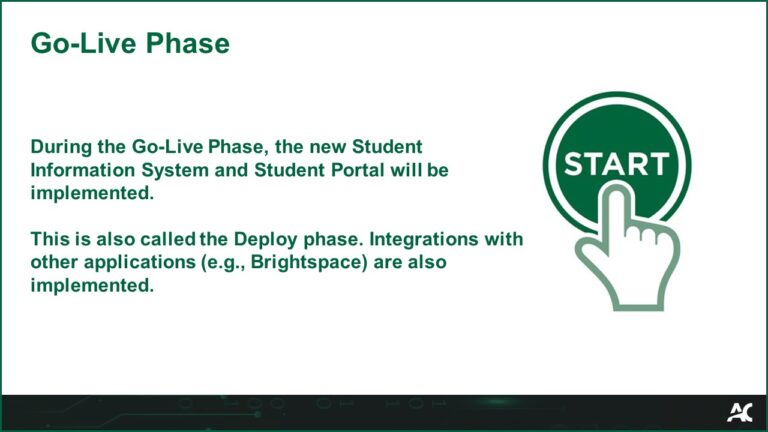 Go-Live Phase

During the Go-Live Phase, the new Student Information System and Student Portal will be implemented.

This is also called the Deploy phase. Integrations with other applications (e.g., Brightspace) are also implemented.

START

AC